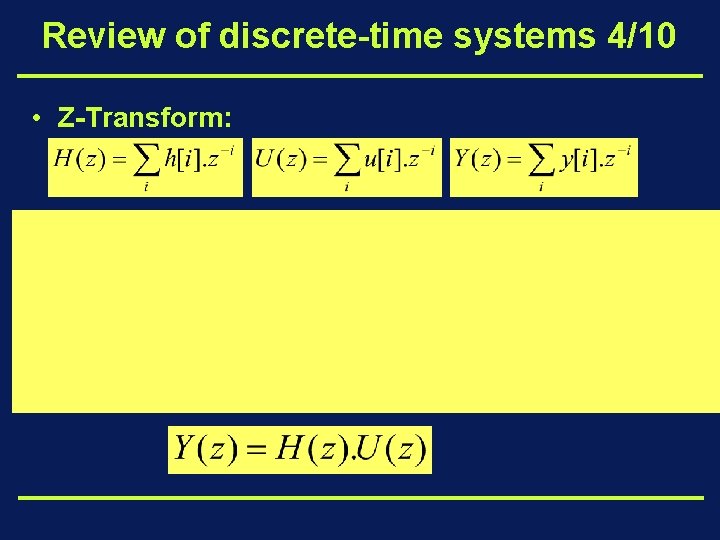 Review of discrete-time systems 4/10

• Z-Transform:

$H(z) = \sum_{i} h[i].z^{-i}$ $U(z) = \sum_{i} u[i].z^{-i}$ $Y(z) = \sum_{i} y[i].z^{-i}$

$Y(z) = H(z).U(z)$